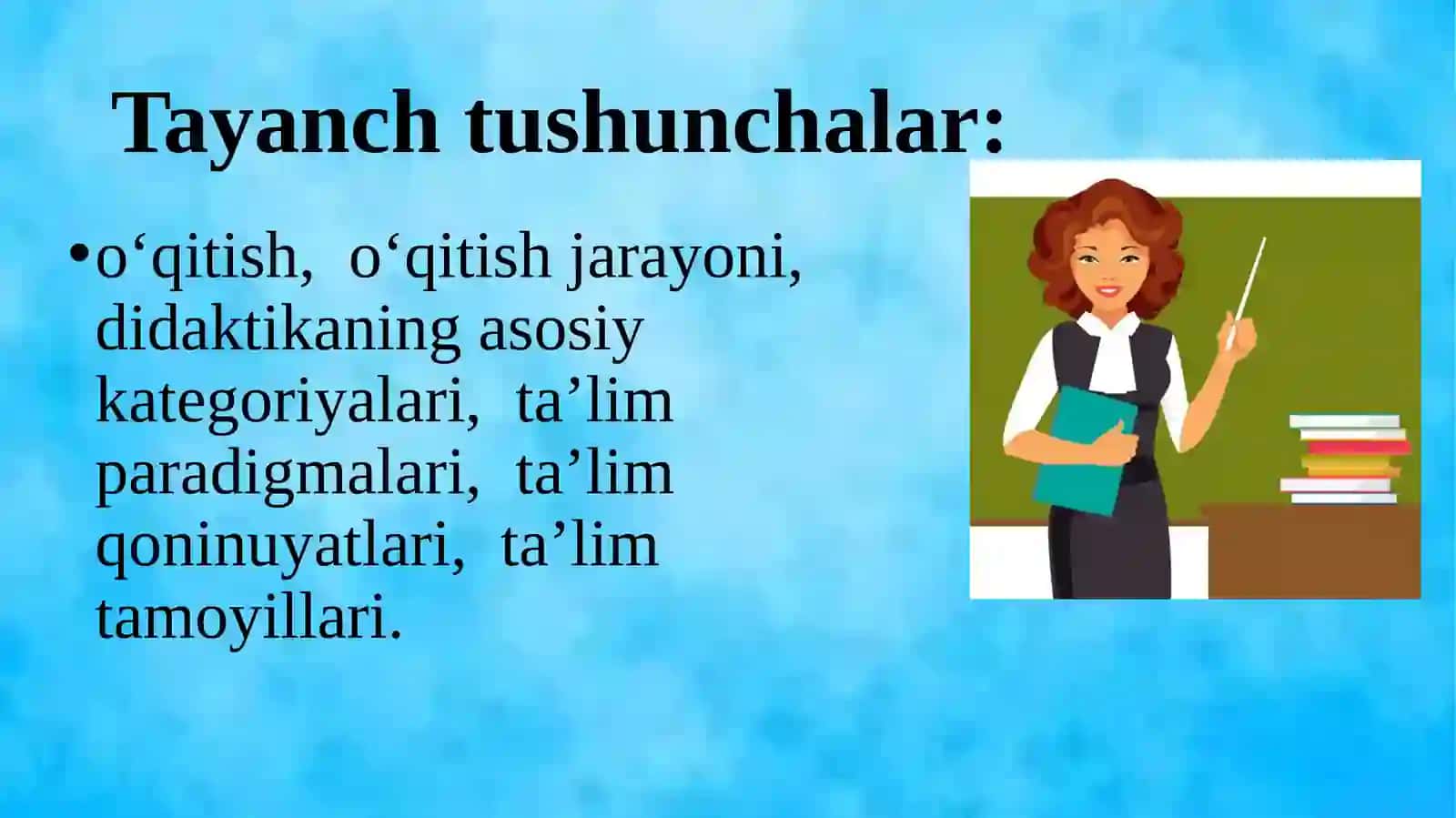 Tayanch tushunchalar:

• o‘qitish, o‘qitish jarayoni, didaktikaning asosiy kategoriyalari, ta’lim paradigmalari, ta’lim qoninuyatlari, ta’lim tamoyillari.